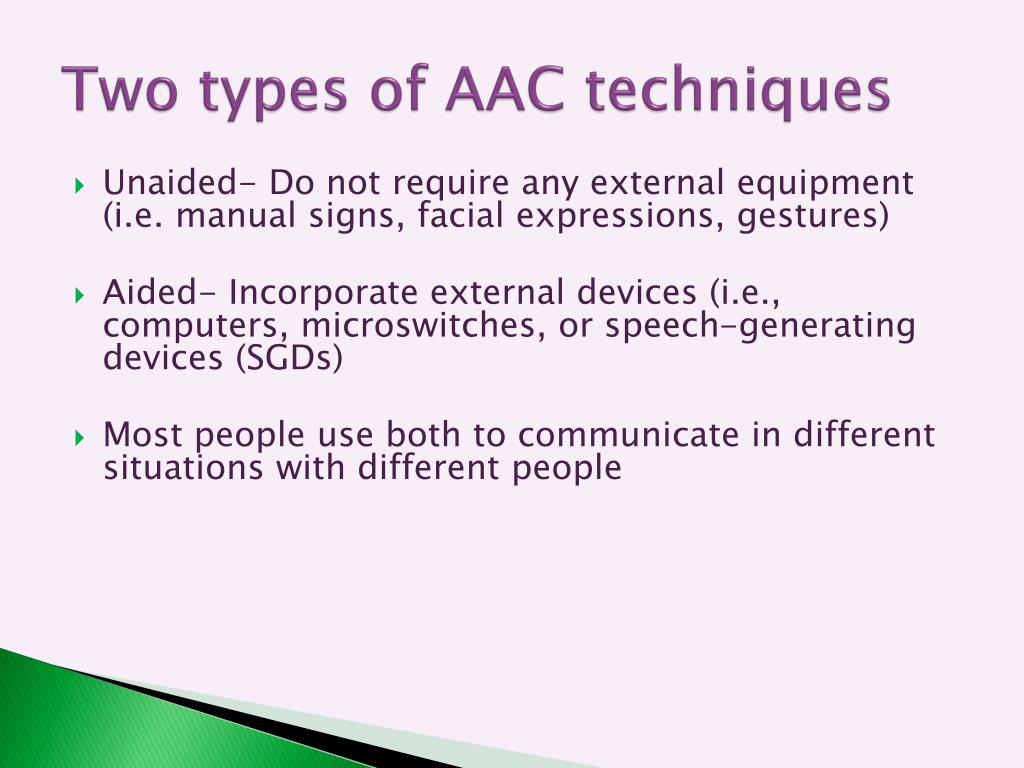 Two types of AAC techniques

Unaided- Do not require any external equipment (i.e. manual signs, facial expressions, gestures)

Aided- Incorporate external devices (i.e., computers, microswitches, or speech-generating devices (SGDs)

Most people use both to communicate in different situations with different people